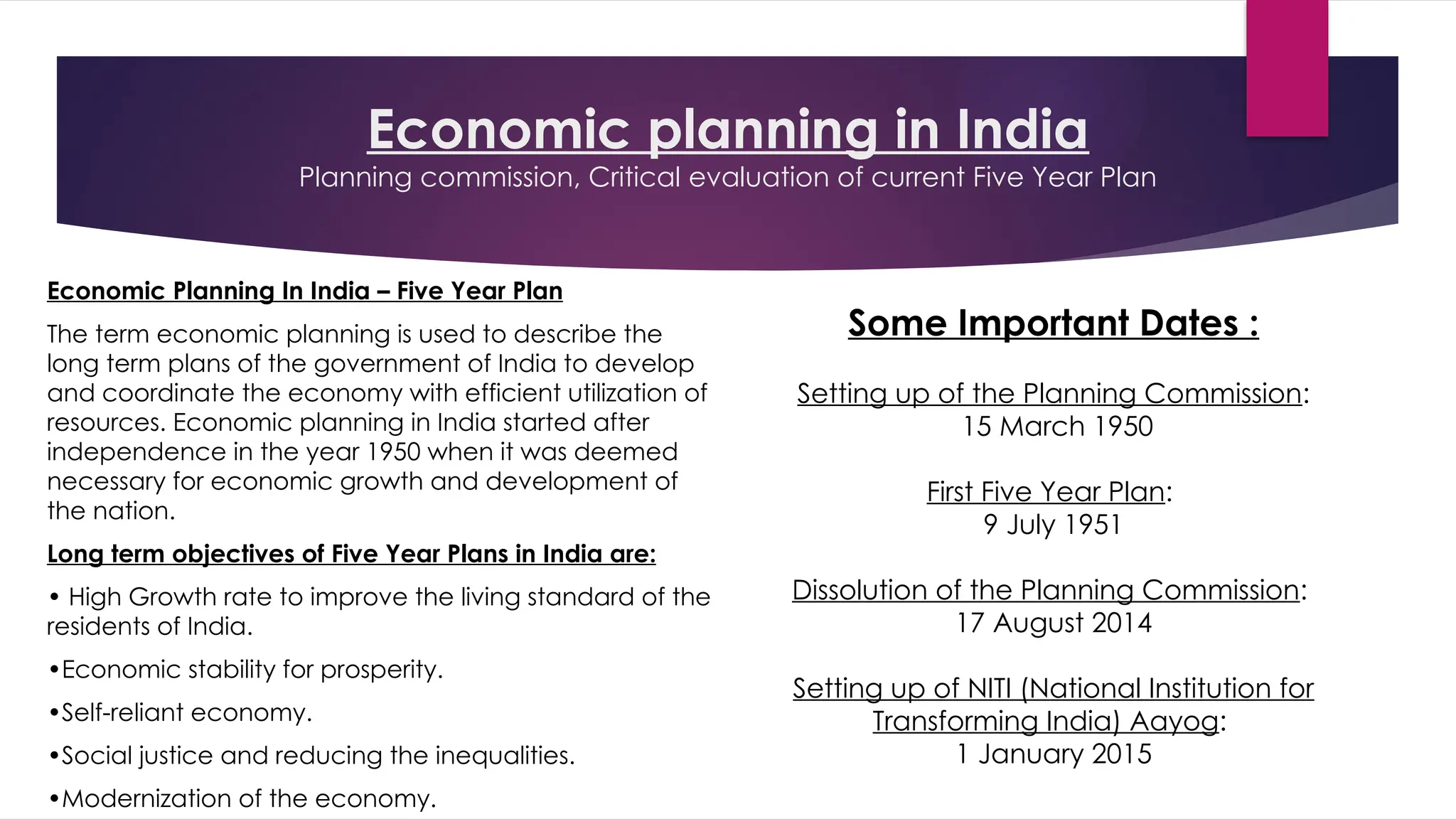 Economic planning in India

Planning commission, Critical evaluation of current Five Year Plan

Economic Planning In India – Five Year Plan

The term economic planning is used to describe the long term plans of the government of India to develop and coordinate the economy with efficient utilization of resources. Economic planning in India started after independence in the year 1950 when it was deemed necessary for economic growth and development of the nation.

Long term objectives of Five Year Plans in India are:

• High Growth rate to improve the living standard of the residents of India.

•Economic stability for prosperity.

•Self-reliant economy.

•Social justice and reducing the inequalities.

•Modernization of the economy.

Some Important Dates :

Setting up of the Planning Commission:
15 March 1950

First Five Year Plan:
9 July 1951

Dissolution of the Planning Commission:
17 August 2014

Setting up of NITI (National Institution for Transforming India) Aayog:
1 January 2015